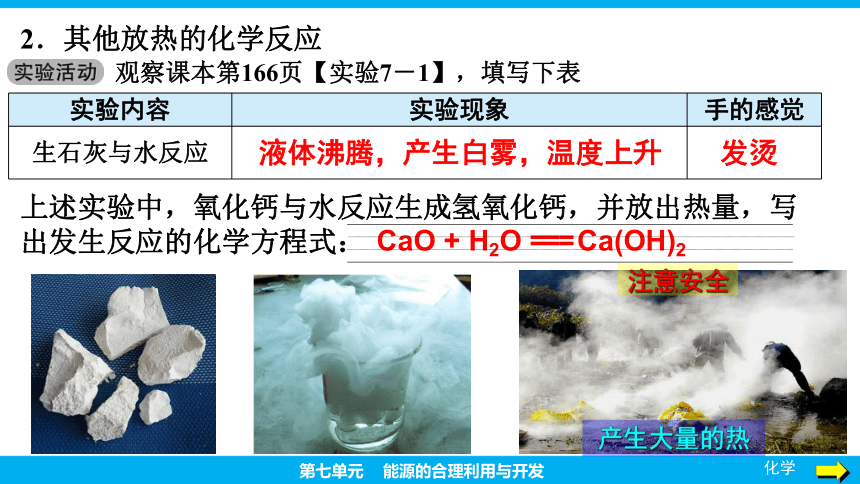 2．其他放热的化学反应

实验活动 观察课本第166页【实验7－1】，填写下表

| 实验内容 | 实验现象 | 手的感觉 |
|---|---|---|
| 生石灰与水反应 | 液体沸腾，产生白雾，温度上升 | 发烫 |

上述实验中，氧化钙与水反应生成氢氧化钙，并放出热量，写出发生反应的化学方程式：$CaO + H_2O = Ca(OH)_2$

注意安全

产生大量的热

第七单元 能源的合理利用与开发

化学